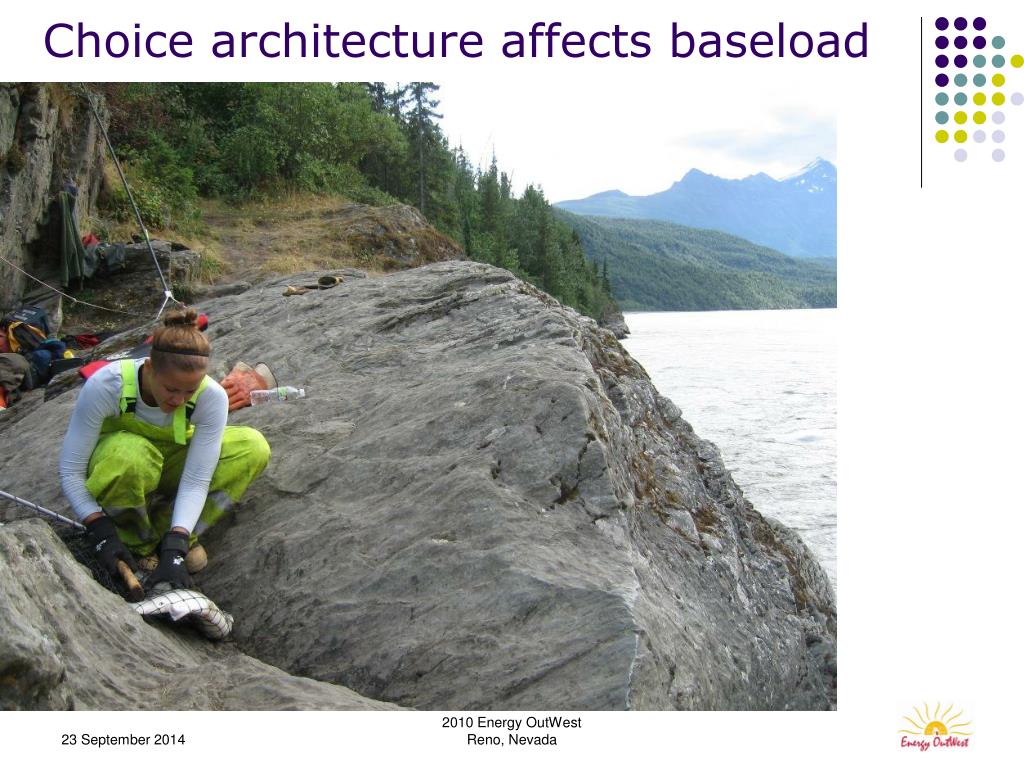 Choice architecture affects baseload

23 September 2014

2010 Energy OutWest
Reno, Nevada

Energy OutWest